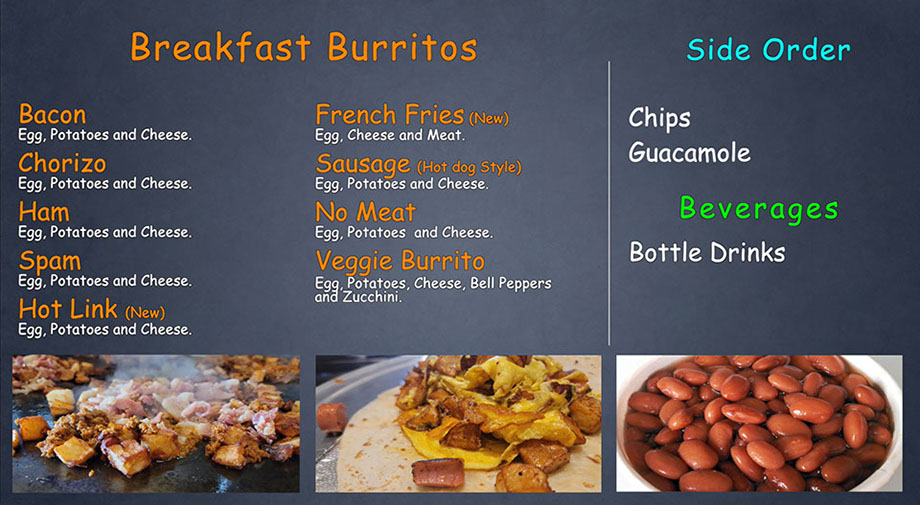 Breakfast Burritos

Bacon
Egg, Potatoes and Cheese.

Chorizo
Egg, Potatoes and Cheese.

Ham
Egg, Potatoes and Cheese.

Spam
Egg, Potatoes and Cheese.

Hot Link (New)
Egg, Potatoes and Cheese.

French Fries (New)
Egg, Cheese and Meat.

Sausage (Hot dog Style)
Egg, Potatoes and Cheese.

No Meat
Egg, Potatoes and Cheese.

Veggie Burrito
Egg, Potatoes, Cheese, Bell Peppers and Zucchini.

Side Order

Chips
Guacamole

Beverages

Bottle Drinks